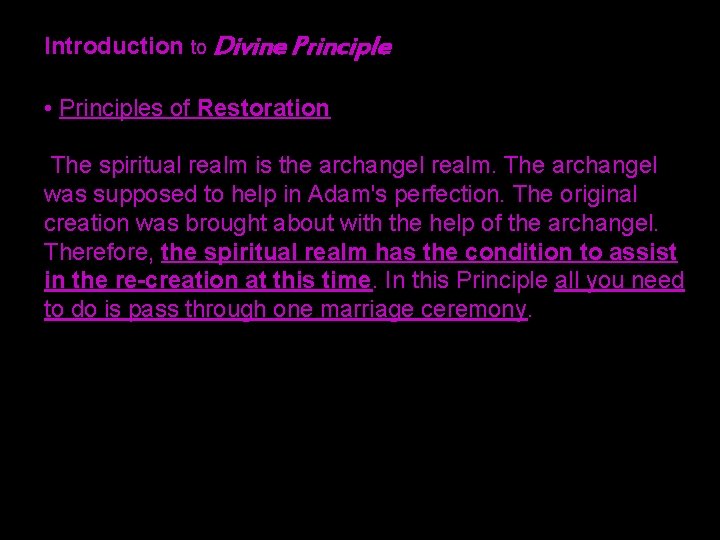 Introduction to Divine Principle

• Principles of Restoration

The spiritual realm is the archangel realm. The archangel was supposed to help in Adam's perfection. The original creation was brought about with the help of the archangel. Therefore, the spiritual realm has the condition to assist in the re-creation at this time. In this Principle all you need to do is pass through one marriage ceremony.